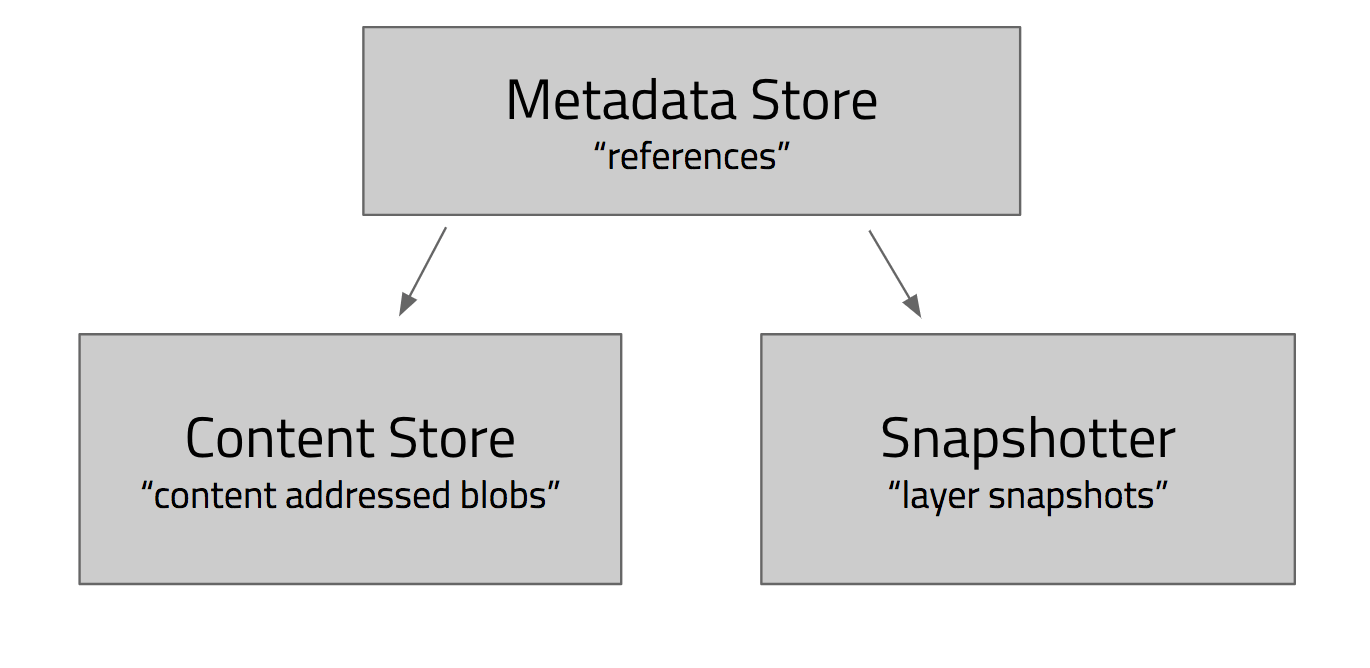 Metadata Store
“references”

Content Store
“content addressed blobs”

Snapshotter
“layer snapshots”